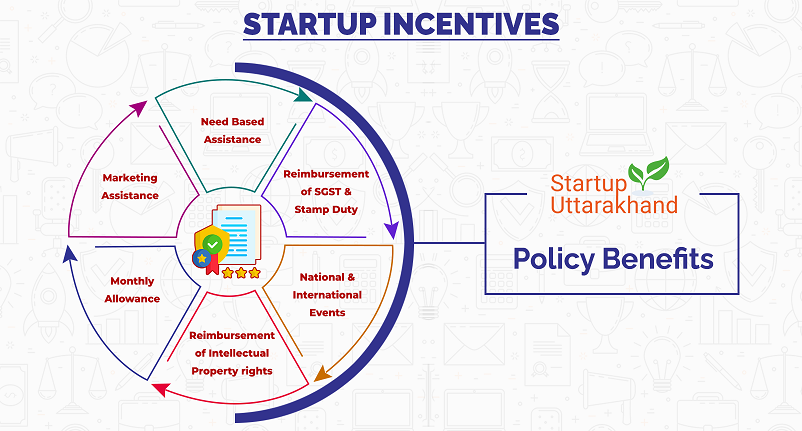 STARTUP INCENTIVES

Need Based Assistance

Reimbursement of SGST & Stamp Duty

National & International Events

Reimbursement of Intellectual Property rights

Monthly Allowance

Marketing Assistance

Startup Uttarakhand

Policy Benefits